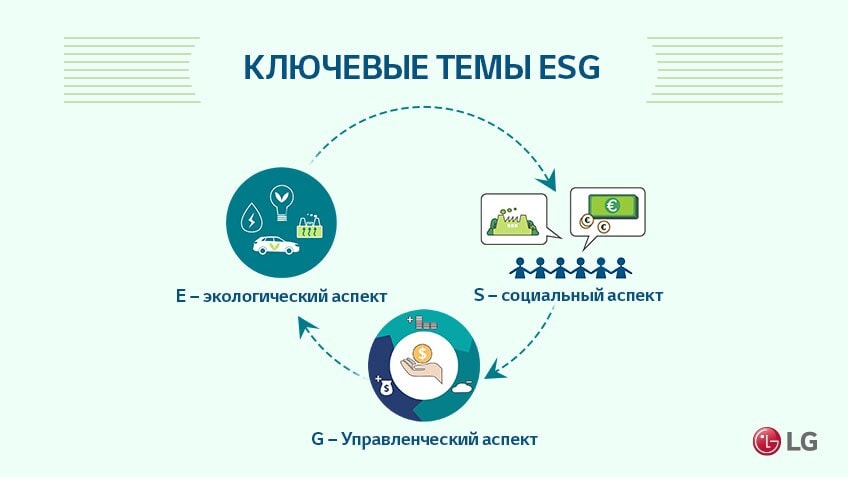 КЛЮЧЕВЫЕ ТЕМЫ ESG

E – экологический аспект

S – социальный аспект

G – Управленческий аспект

LG